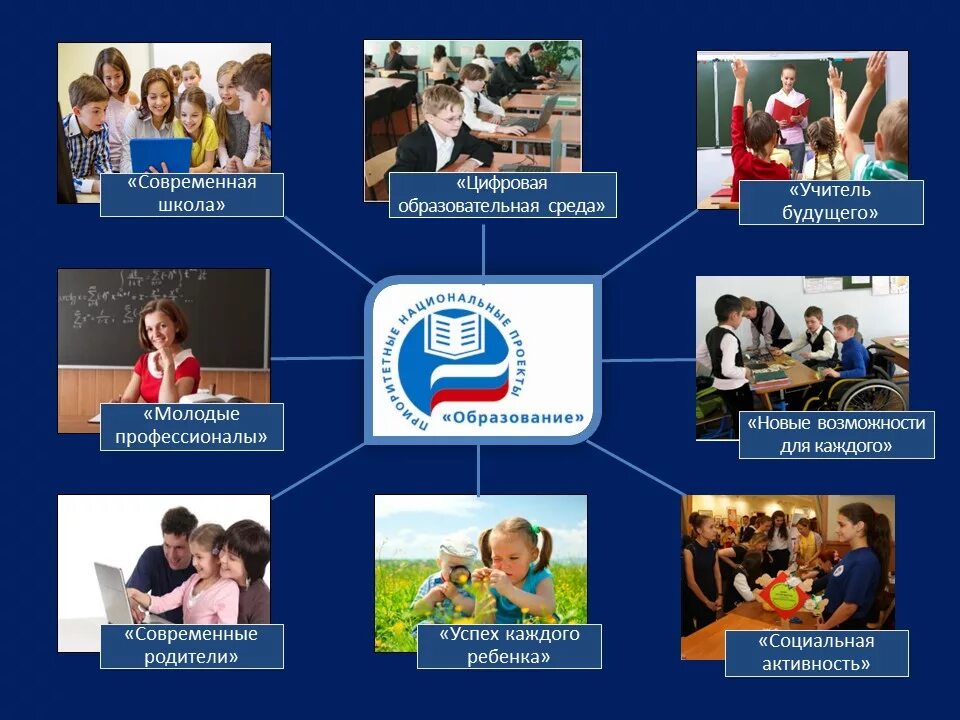 «Современная школа»

«Цифровая образовательная среда»

«Учитель будущего»

«Молодые профессионалы»

ПРИОРИТЕТНЫЕ НАЦИОНАЛЬНЫЕ ПРОЕКТЫ

«Образование»

«Новые возможности для каждого»

«Современные родители»

«Успех каждого ребенка»

«Социальная активность»